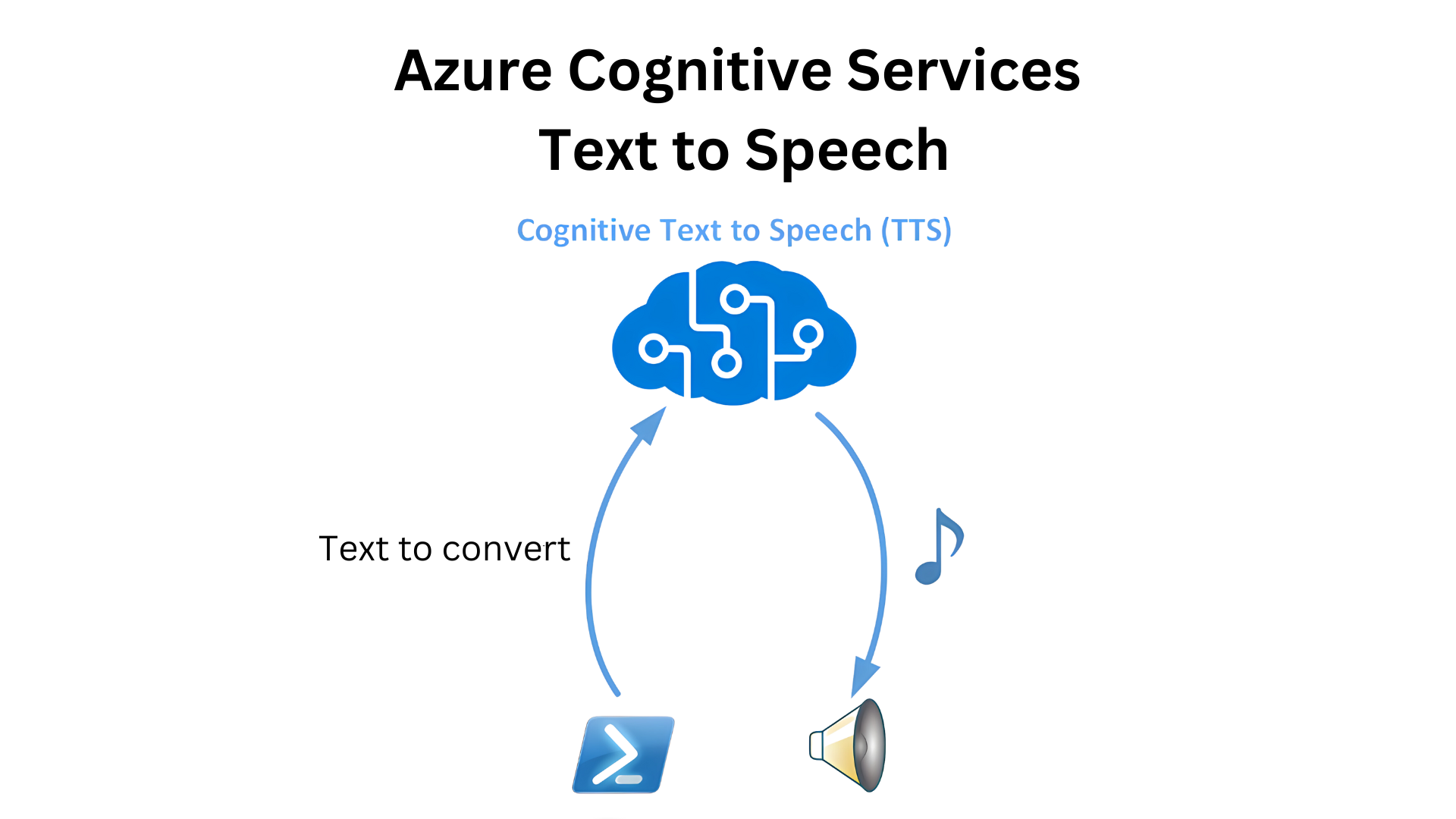 Azure Cognitive Services
Text to Speech

Cognitive Text to Speech (TTS)

Text to convert